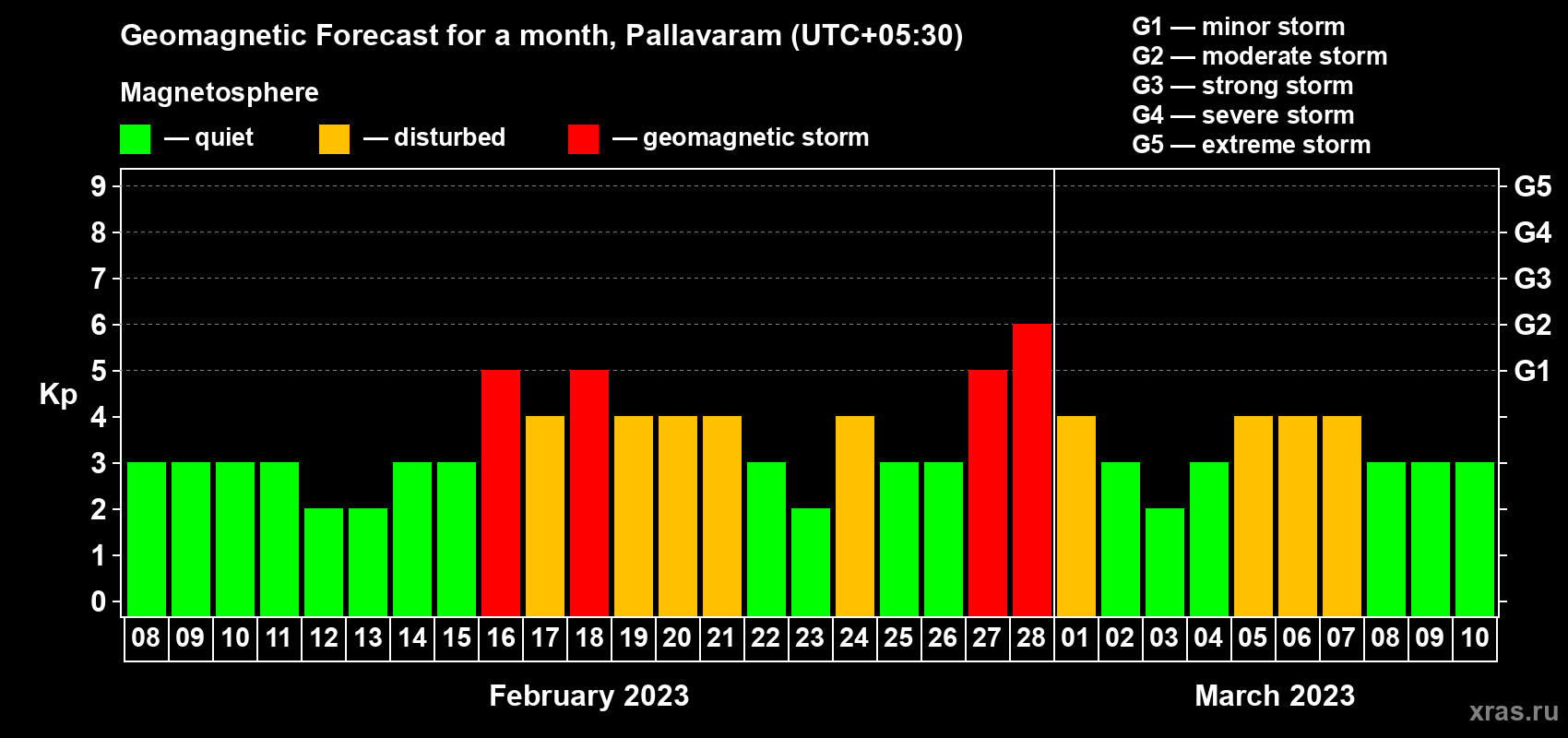 Geomagnetic Forecast for a month, Pallavaram (UTC+05:30)

Magnetosphere

— quiet — disturbed — geomagnetic storm

G1 — minor storm
G2 — moderate storm
G3 — strong storm
G4 — severe storm
G5 — extreme storm

Kp

9
8
7
6
5
4
3
2
1
0

G5
G4
G3
G2
G1

08 09 10 11 12 13 14 15 16 17 18 19 20 21 22 23 24 25 26 27 28 01 02 03 04 05 06 07 08 09 10

February 2023

March 2023

xras.ru